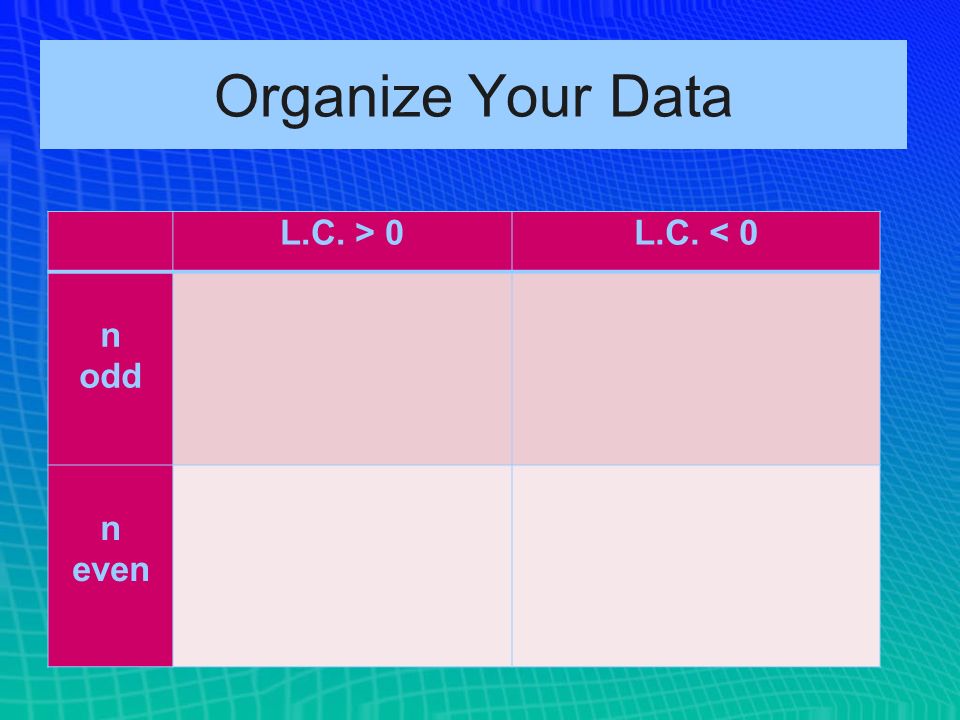 Organize Your Data

| | L.C. > 0 | L.C. < 0 |
|---|---|---|
| n odd | | |
| n even | | |